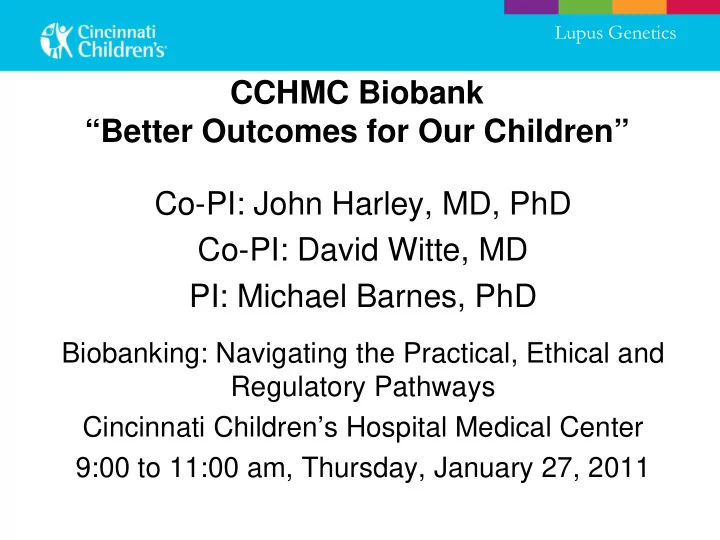 Cincinnati Children's

Lupus Genetics

CCHMC Biobank
“Better Outcomes for Our Children”

Co-PI: John Harley, MD, PhD
Co-PI: David Witte, MD
PI: Michael Barnes, PhD

Biobanking: Navigating the Practical, Ethical and Regulatory Pathways
Cincinnati Children’s Hospital Medical Center
9:00 to 11:00 am, Thursday, January 27, 2011